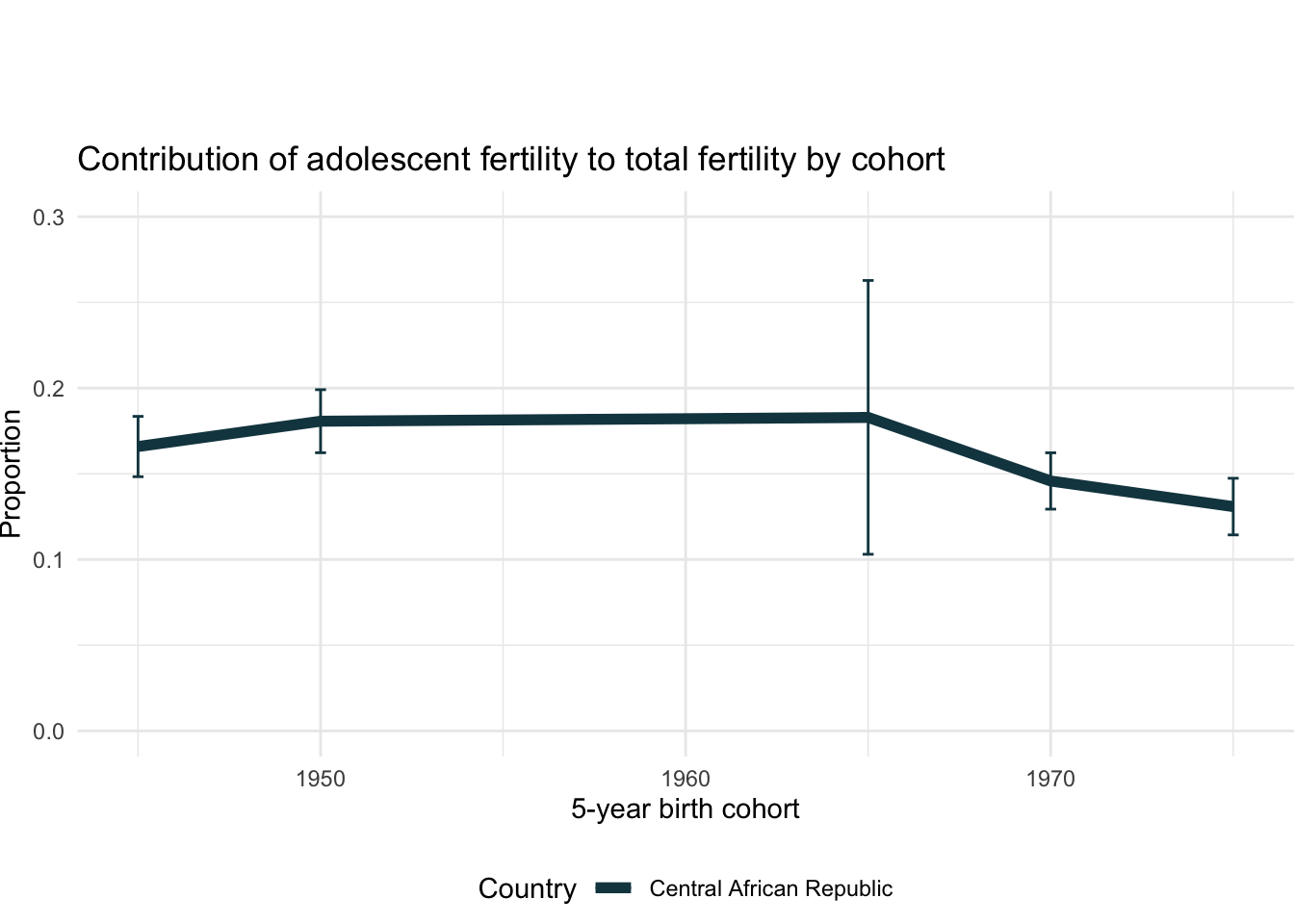 Contribution of adolescent fertility to total fertility by cohort

Proportion

0.3
0.2
0.1
0.0

1950
1960
1970

5-year birth cohort

Country
Central African Republic